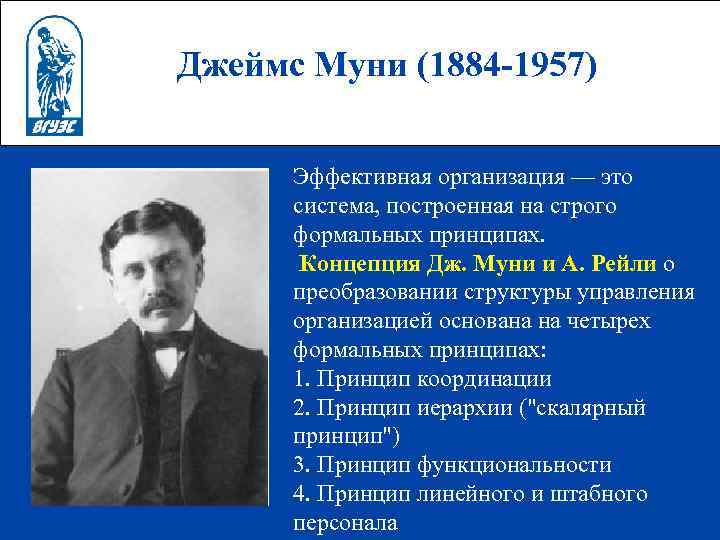 ВГУЭС

Джеймс Муни (1884-1957)

Эффективная организация — это система, построенная на строго формальных принципах.

Концепция Дж. Муни и А. Рейли о преобразовании структуры управления организацией основана на четырех формальных принципах:
1. Принцип координации
2. Принцип иерархии ("скалярный принцип")
3. Принцип функциональности
4. Принцип линейного и штабного персонала